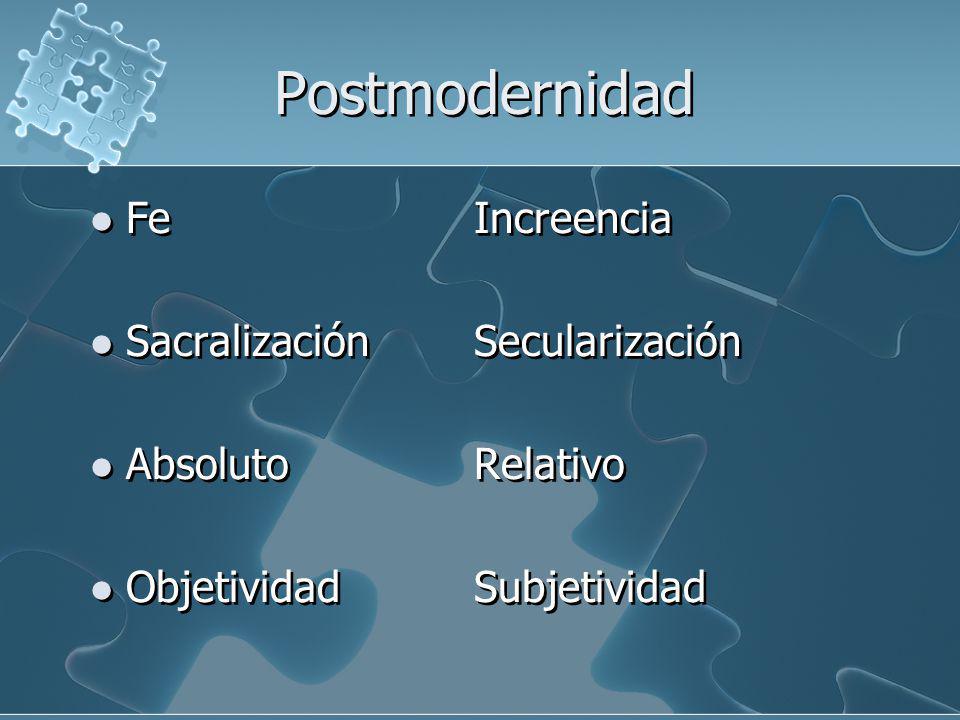 Postmodernidad

- Fe Increencia
- Sacralización Secularización
- Absoluto Relativo
- Objetividad Subjetividad